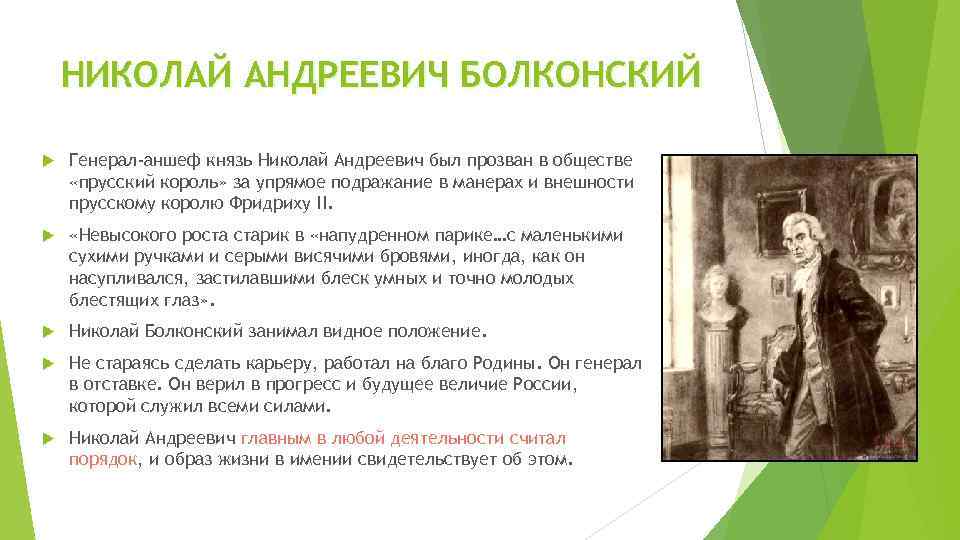 НИКОЛАЙ АНДРЕЕВИЧ БОЛКОНСКИЙ

Генерал-аншеф князь Николай Андреевич был прозван в обществе «прусский король» за упрямое подражание в манерах и внешности прусскому королю Фридриху II.

«Невысокого роста старик в «напудренном парике…с маленькими сухими ручками и серыми висячими бровями, иногда, как он насупливался, застилавшими блеск умных и точно молодых блестящих глаз».

Николай Болконский занимал видное положение.

Не стараясь сделать карьеру, работал на благо Родины. Он генерал в отставке. Он верил в прогресс и будущее величие России, которой служил всеми силами.

Николай Андреевич главным в любой деятельности считал порядок, и образ жизни в имении свидетельствует об этом.